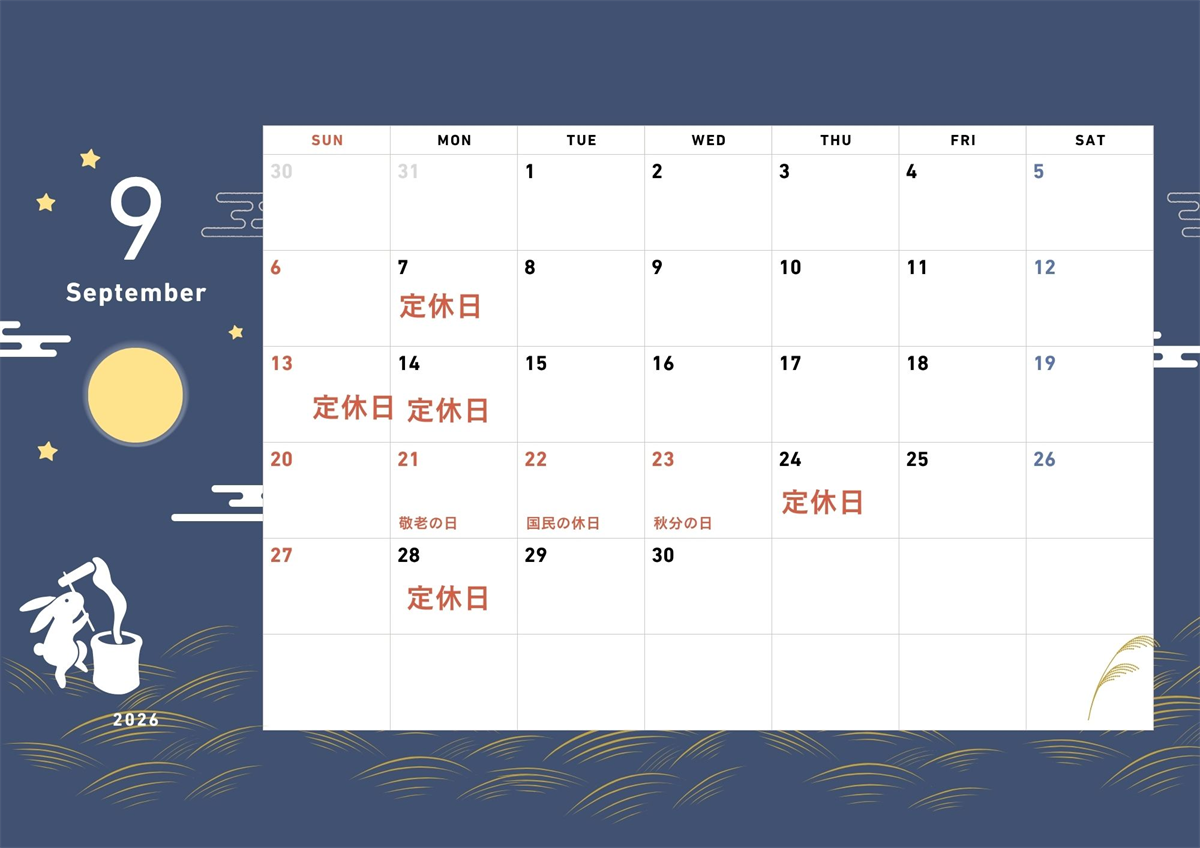 9

September

2026

| SUN | MON | TUE | WED | THU | FRI | SAT |
|---|---|---|---|---|---|---|
| 30 | 31 | 1 | 2 | 3 | 4 | 5 |
| 6 | 7 定休日 | 8 | 9 | 10 | 11 | 12 |
| 13 定休日 | 14 定休日 | 15 | 16 | 17 | 18 | 19 |
| 20 | 21 敬老の日 | 22 国民の休日 | 23 秋分の日 | 24 定休日 | 25 | 26 |
| 27 | 28 定休日 | 29 | 30 | | | |
| | | | | | | |